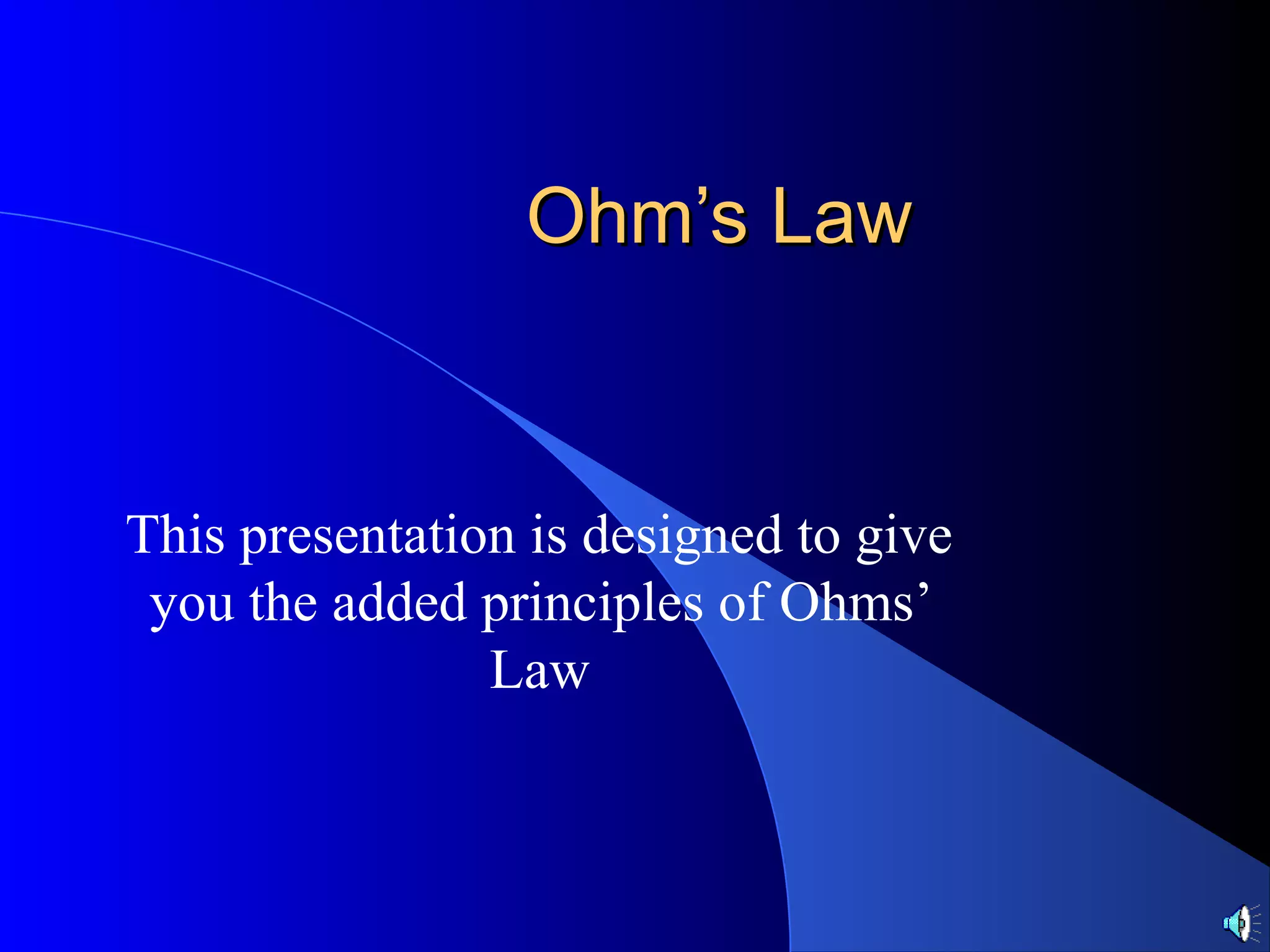 Ohm’s Law

This presentation is designed to give you the added principles of Ohms’ Law